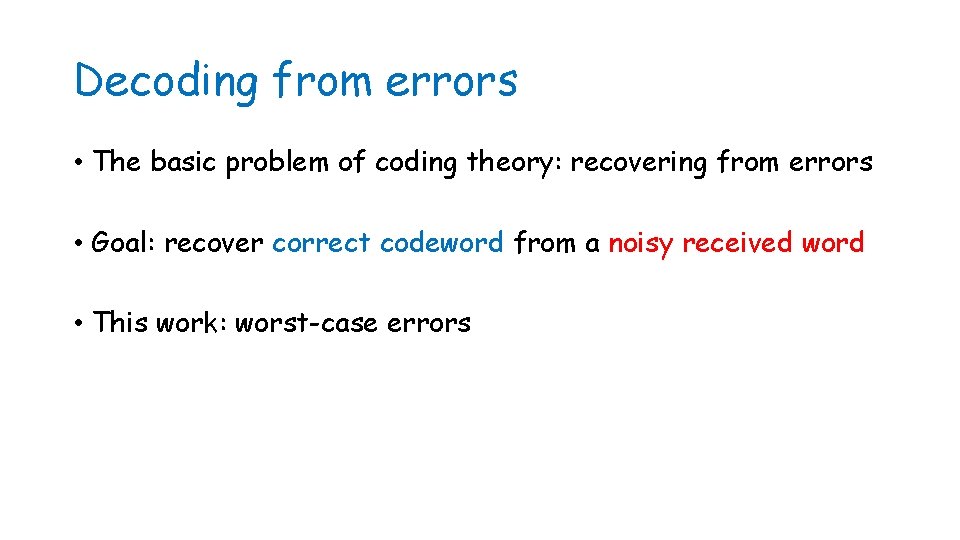 Decoding from errors

• The basic problem of coding theory: recovering from errors

• Goal: recover correct codeword from a noisy received word

• This work: worst-case errors